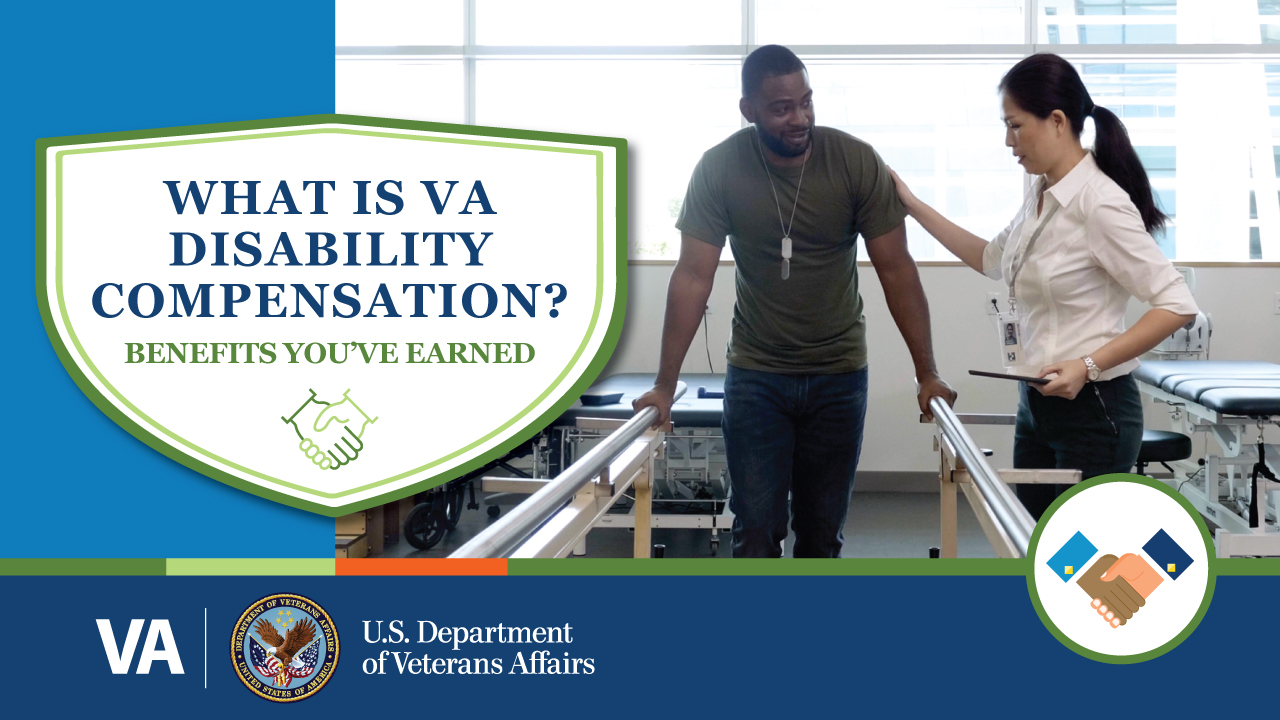 WHAT IS VA DISABILITY COMPENSATION?

BENEFITS YOU'VE EARNED

VA

DEPARTMENT OF VETERANS AFFAIRS
UNITED STATES OF AMERICA

U.S. Department of Veterans Affairs